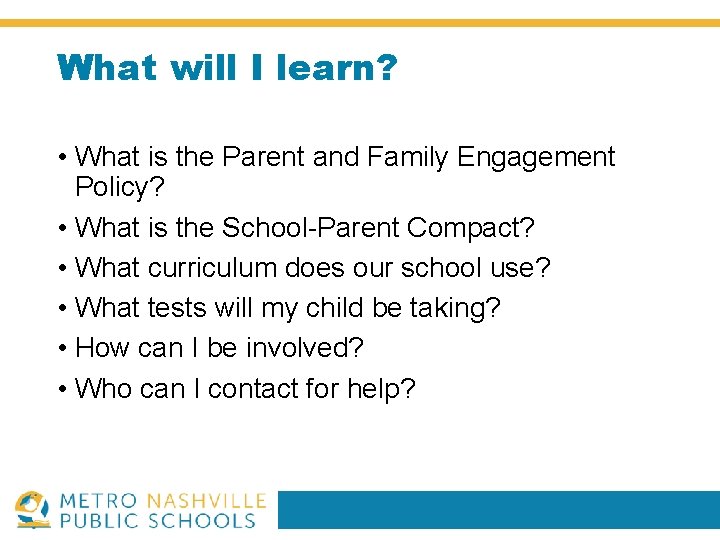 What will I learn?

• What is the Parent and Family Engagement Policy?
• What is the School-Parent Compact?
• What curriculum does our school use?
• What tests will my child be taking?
• How can I be involved?
• Who can I contact for help?

METRO NASHVILLE
PUBLIC SCHOOLS